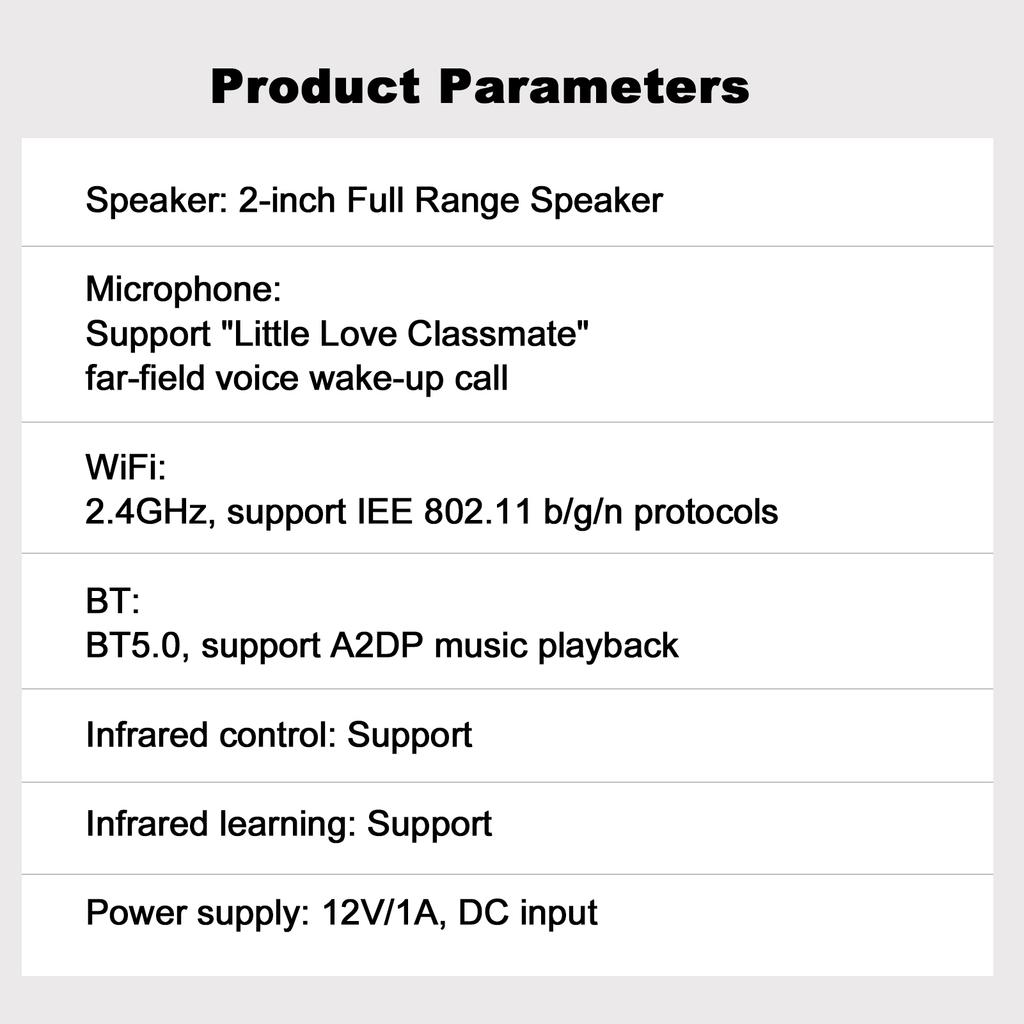 Product Parameters

Speaker: 2-inch Full Range Speaker

Microphone:
Support "Little Love Classmate" far-field voice wake-up call

WiFi:
2.4GHz, support IEE 802.11 b/g/n protocols

BT:
BT5.0, support A2DP music playback

Infrared control: Support

Infrared learning: Support

Power supply: 12V/1A, DC input